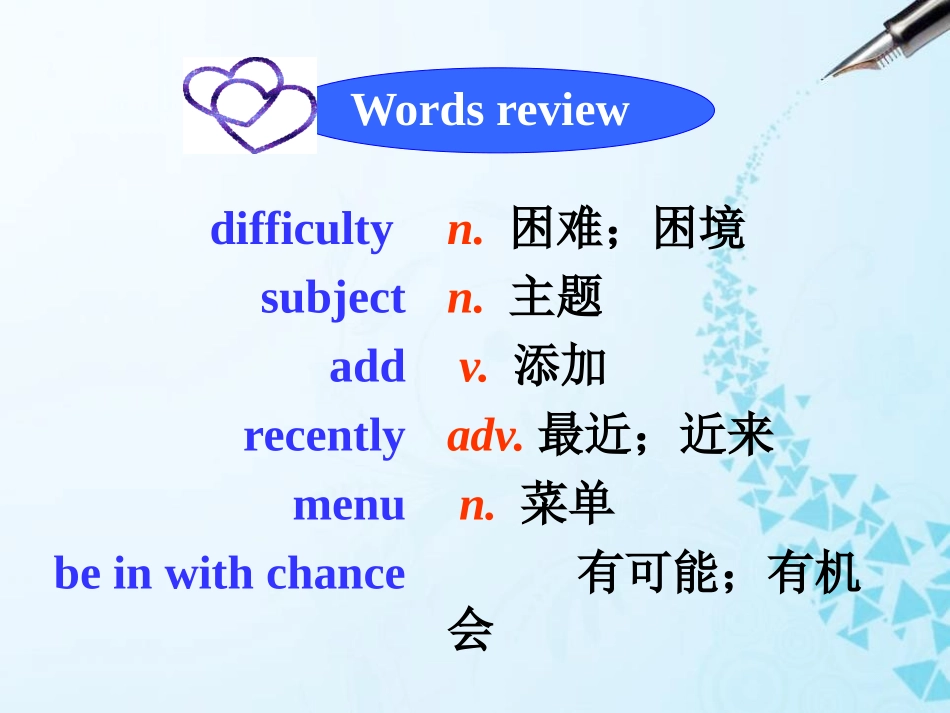 Words review

difficulty n. 困难；困境
subject n. 主题
add v. 添加
recently adv. 最近；近来
menu n. 菜单
be in with chance 有可能；有机会